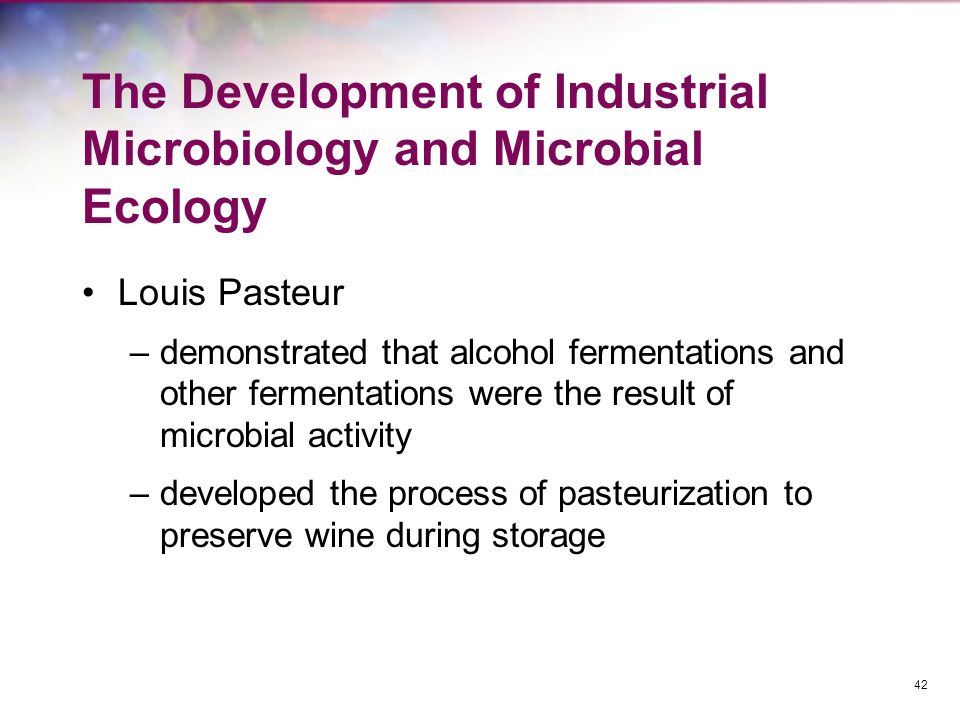 The Development of Industrial Microbiology and Microbial Ecology

• Louis Pasteur
– demonstrated that alcohol fermentations and other fermentations were the result of microbial activity
– developed the process of pasteurization to preserve wine during storage

42